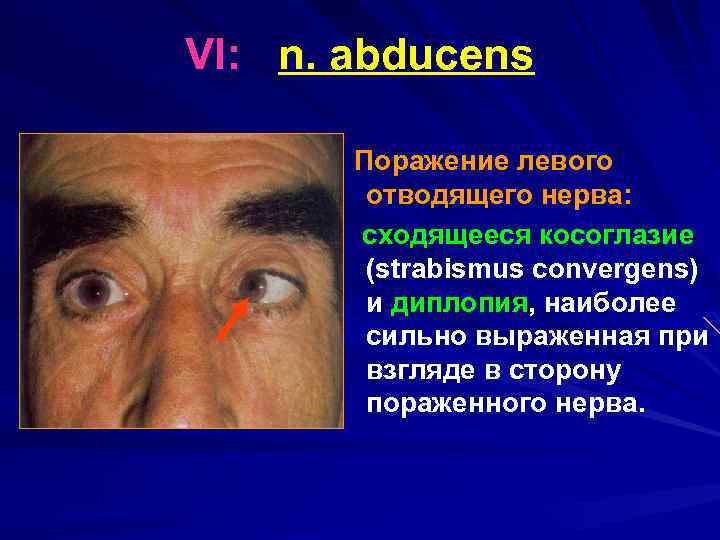 VI: n. abducens

Поражение левого отводящего нерва:

сходящееся косоглазие (strabismus convergens) и диплопия, наиболее сильно выраженная при взгляде в сторону пораженного нерва.